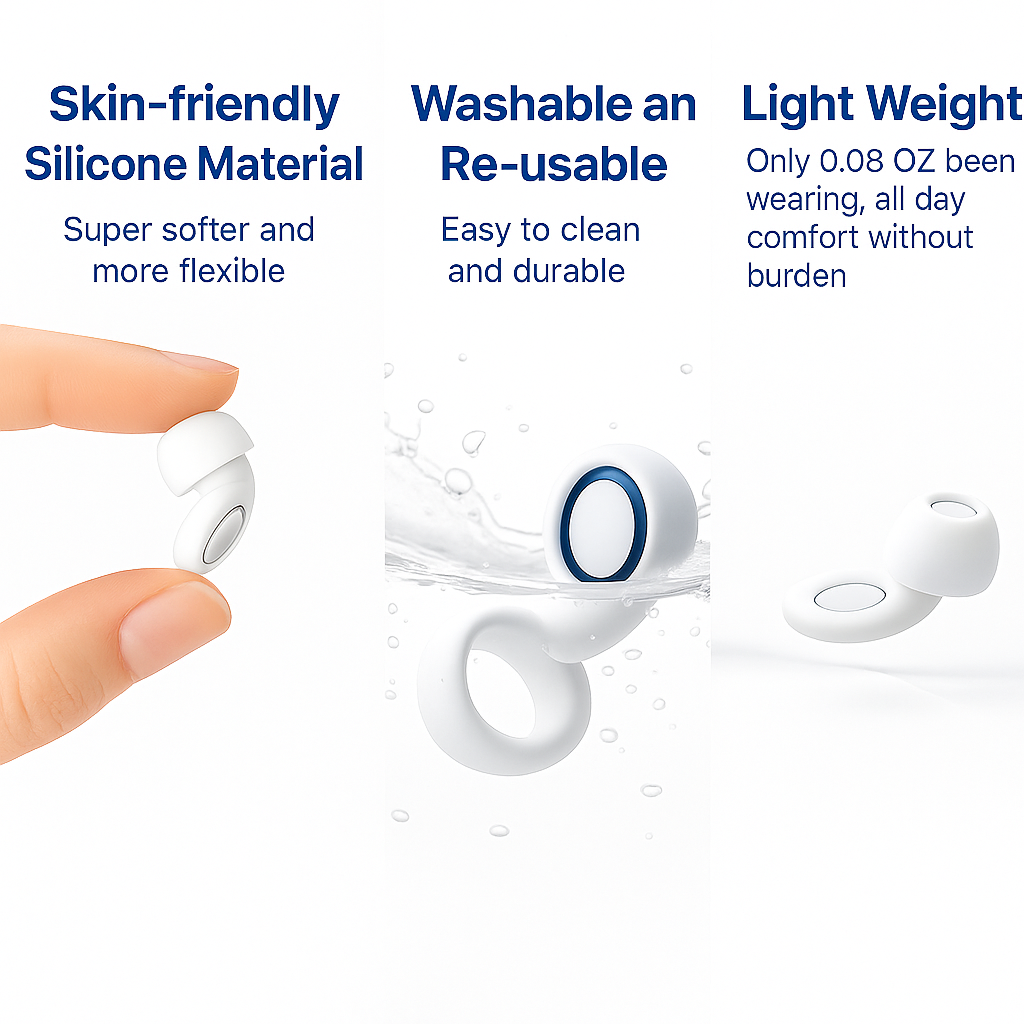 Skin-friendly Silicone Material

Super softer and more flexible

Washable an Re-usable

Easy to clean and durable

Light Weight

Only 0.08 OZ been wearing, all day comfort without burden